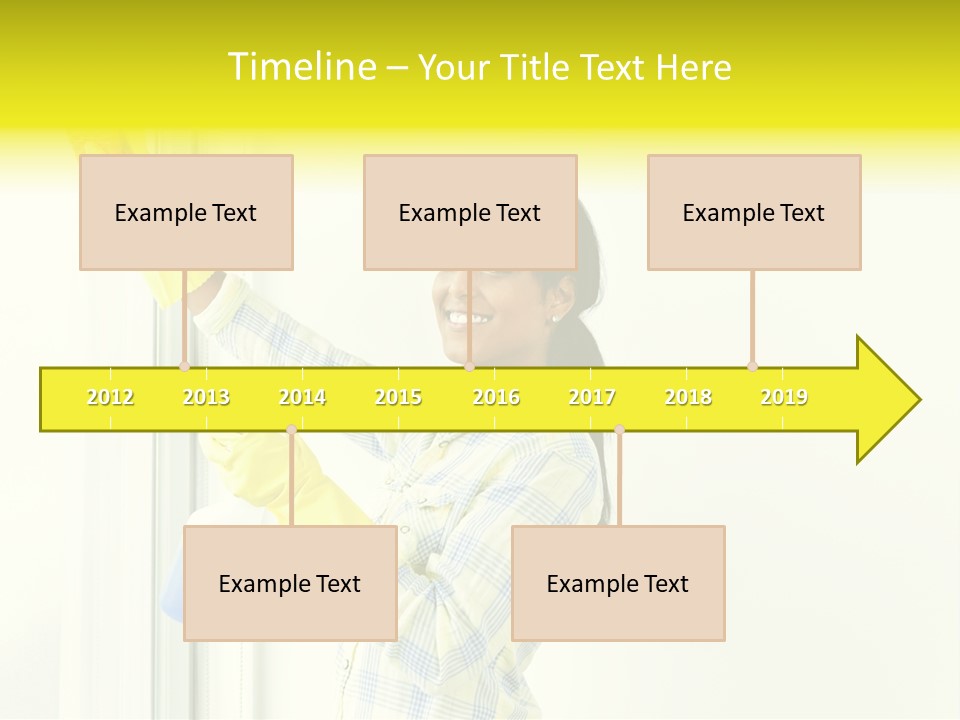 Timeline – Your Title Text Here

Example Text

Example Text

Example Text

2012 2013 2014 2015 2016 2017 2018 2019

Example Text

Example Text